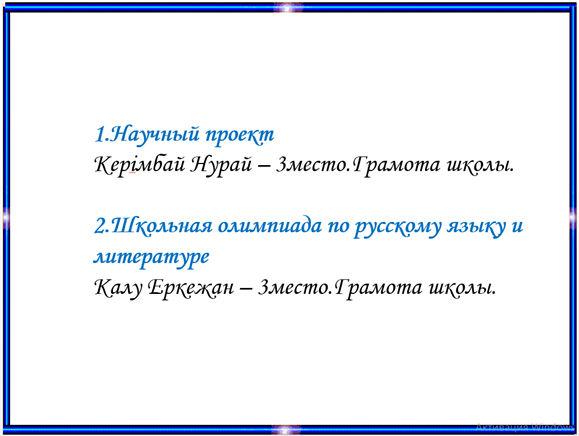 1.Научный проект
Керімбай Нурай – 3место.Грамота школы.

2.Школьная олимпиада по русскому языку и литературе
Калу Еркежан – 3место.Грамота школы.

Активация Windows